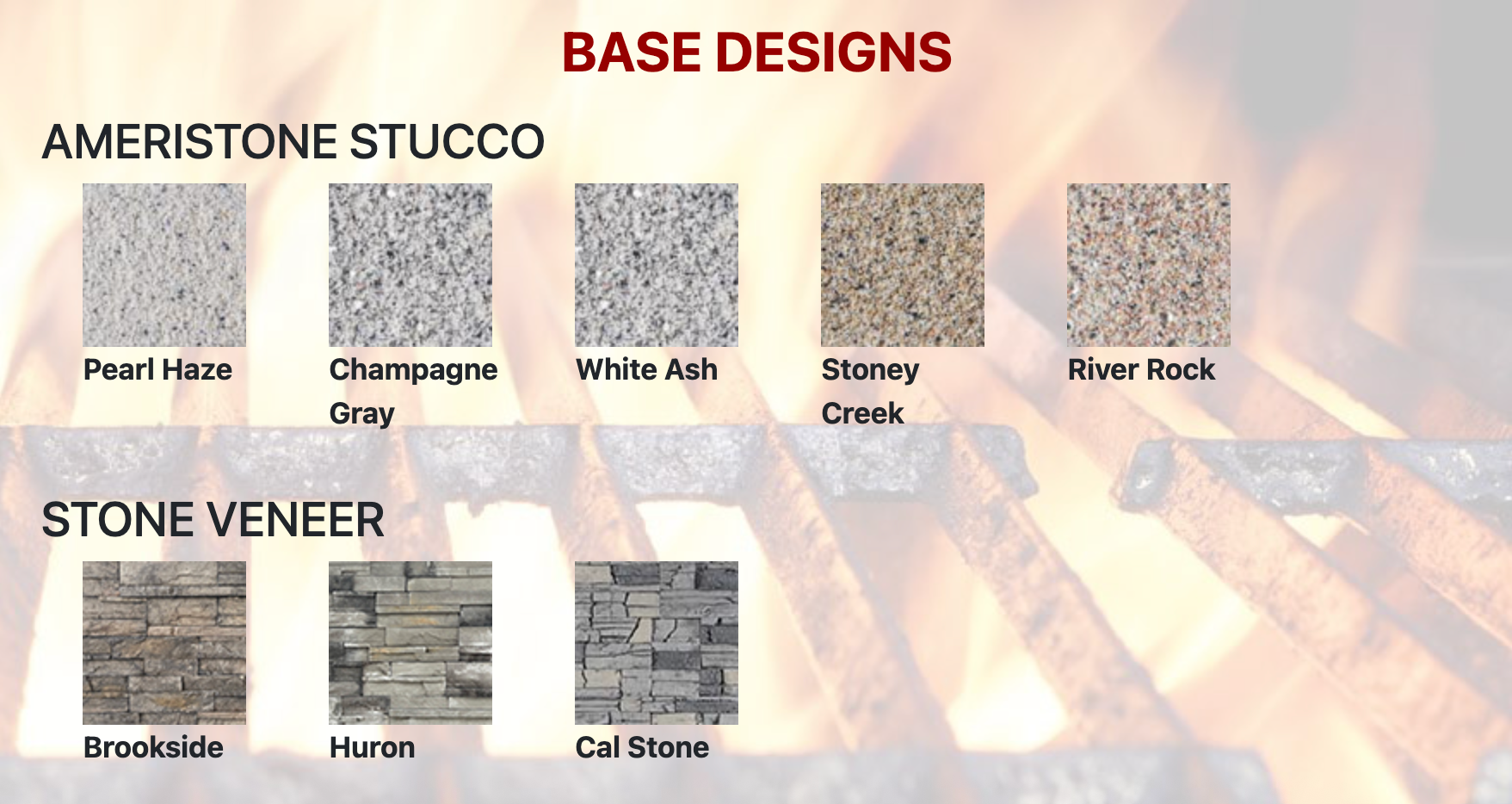 BASE DESIGNS

AMERISTONE STUCCO

Pearl Haze

Champagne Gray

White Ash

Stoney Creek

River Rock

STONE VENEER

Brookside

Huron

Cal Stone